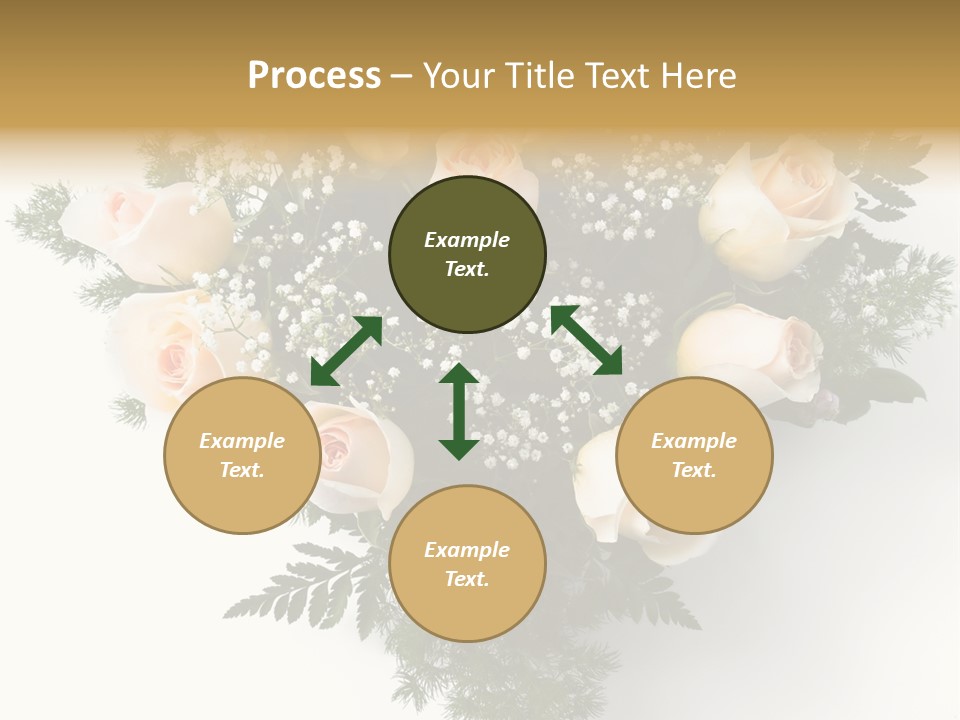 Process – Your Title Text Here

Example Text.

Example Text.

Example Text.

Example Text.